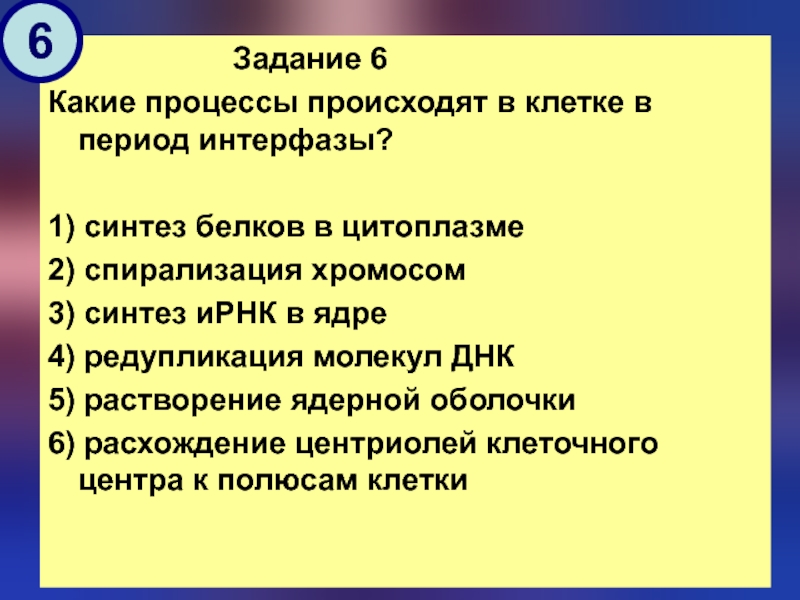 6

Задание 6

Какие процессы происходят в клетке в период интерфазы?

1) синтез белков в цитоплазме
2) спирализация хромосом
3) синтез иРНК в ядре
4) редупликация молекул ДНК
5) растворение ядерной оболочки
6) расхождение центриолей клеточного центра к полюсам клетки